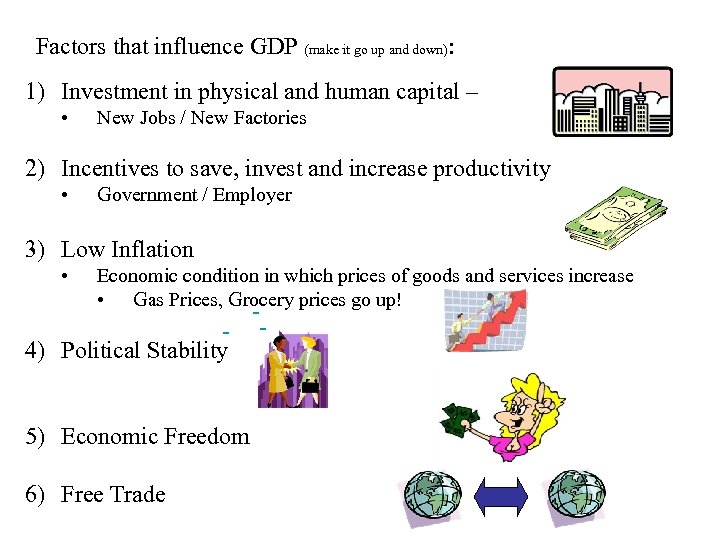 Factors that influence GDP (make it go up and down):

1) Investment in physical and human capital –
• New Jobs / New Factories

2) Incentives to save, invest and increase productivity
• Government / Employer

3) Low Inflation
• Economic condition in which prices of goods and services increase
• Gas Prices, Grocery prices go up!

4) Political Stability

5) Economic Freedom

6) Free Trade